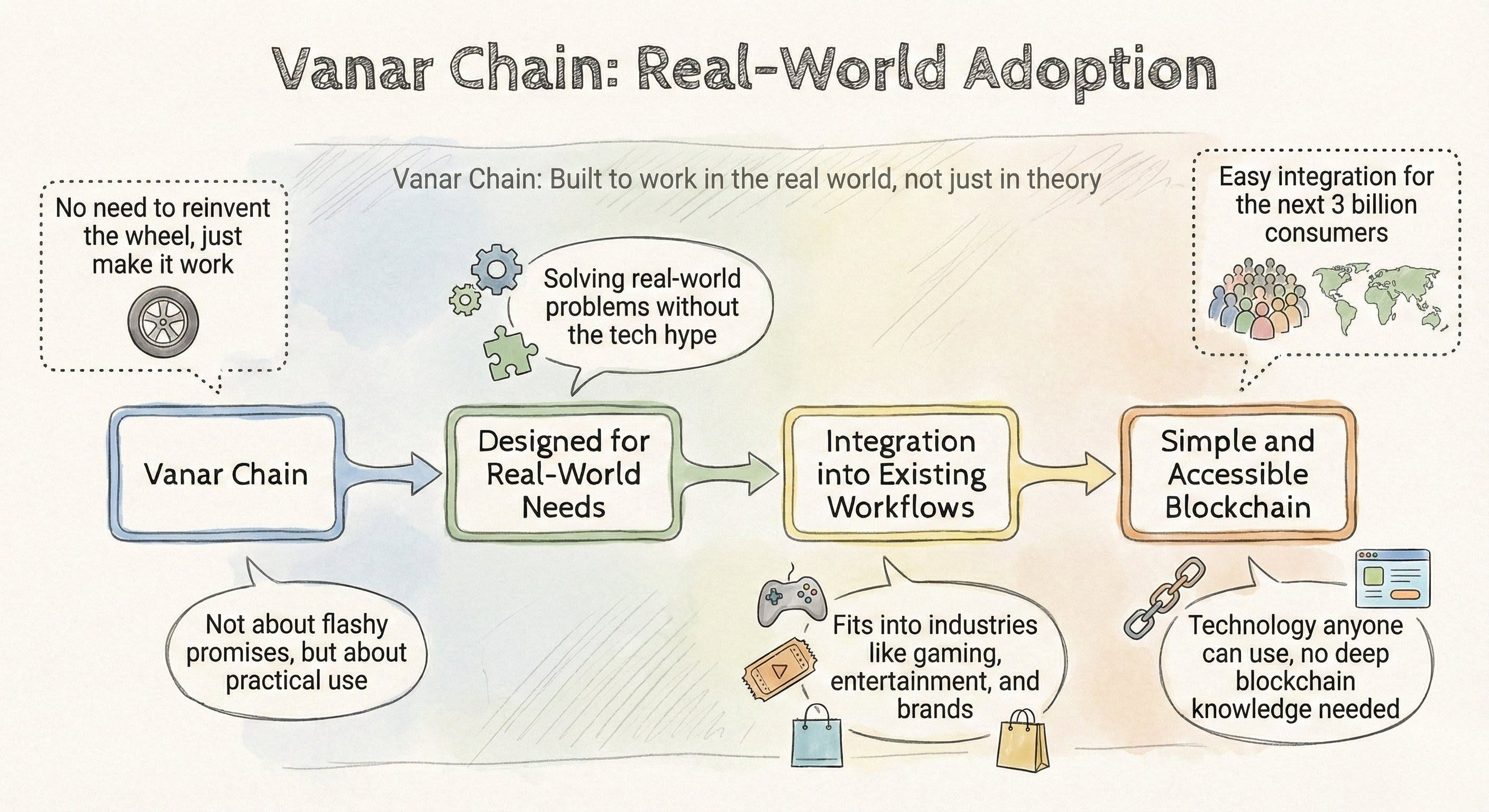 Vanar Chain: Real-World Adoption

Vanar Chain: Built to work in the real world, not just in theory

No need to reinvent the wheel, just make it work

Solving real-world problems without the tech hype

Easy integration for the next 3 billion consumers

Vanar Chain

Designed for Real-World Needs

Integration into Existing Workflows

Simple and Accessible Blockchain

Not about flashy promises, but about practical use

Fits into industries like gaming, entertainment, and brands

Technology anyone can use, no deep blockchain knowledge needed